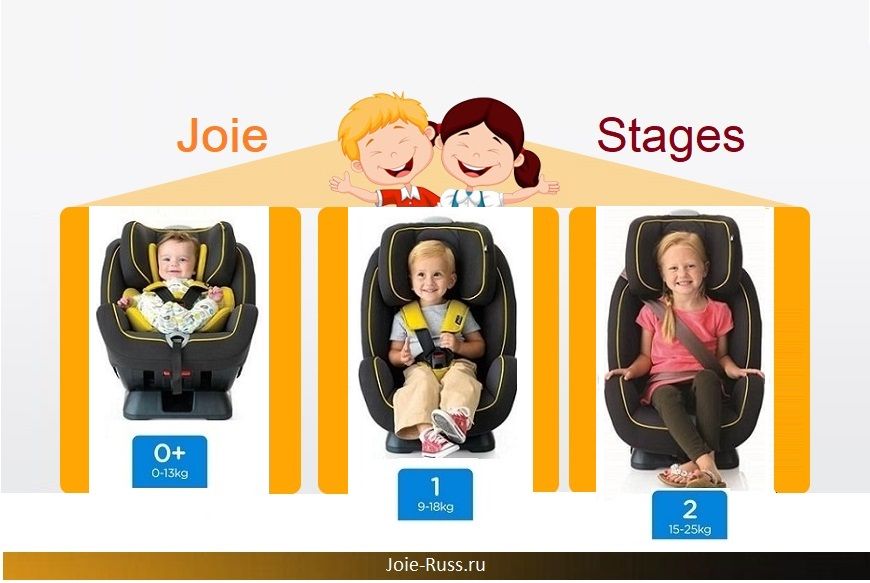 Joie Stages

0+
0-13kg

1
9-18kg

2
15-25kg

Joie-Russ.ru